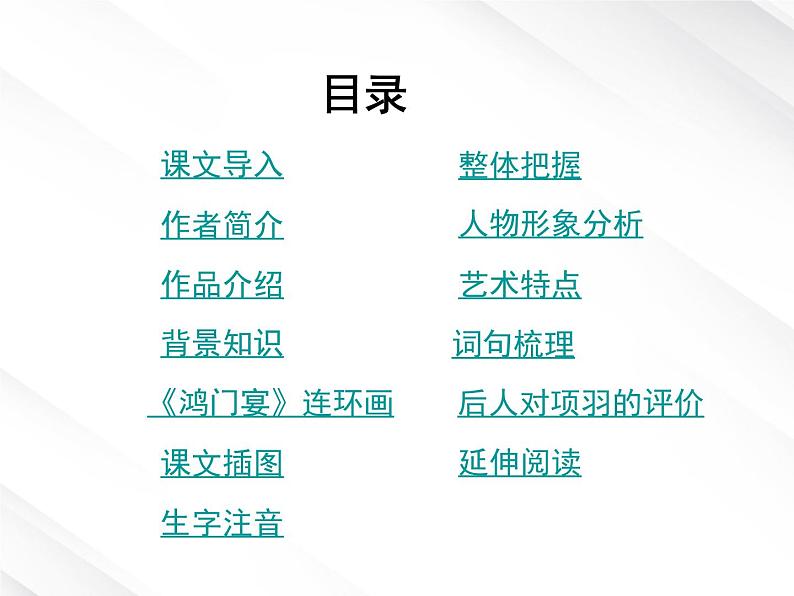 目录

课文导入
作者简介
作品介绍
背景知识
《鸿门宴》连环画
课文插图
生字注音

整体把握
人物形象分析
艺术特点
词句梳理
后人对项羽的评价
延伸阅读